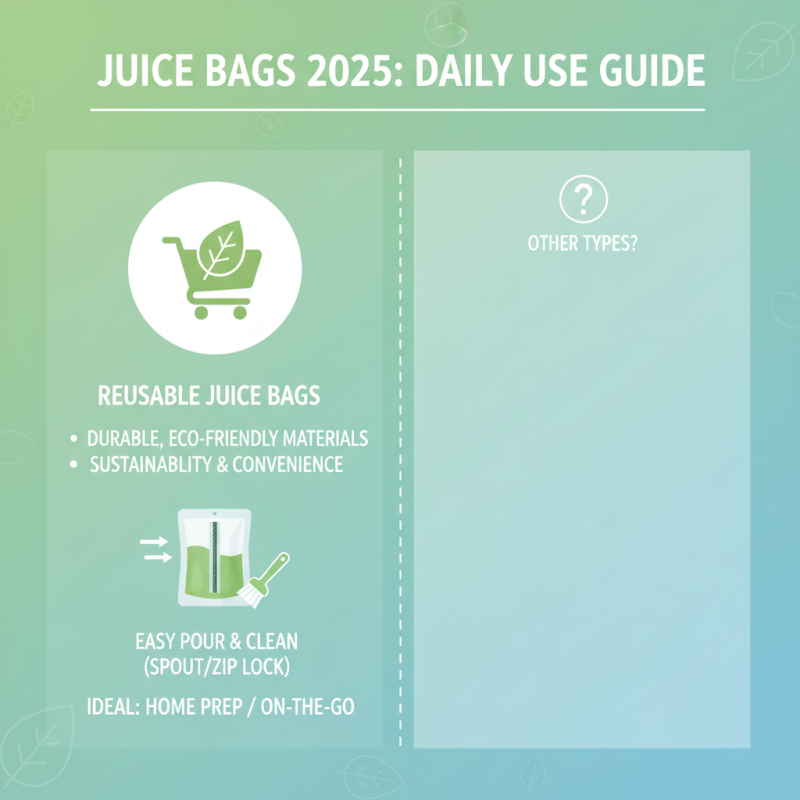 JUICE BAGS 2025: DAILY USE GUIDE

REUSABLE JUICE BAGS

• DURABLE, ECO-FRIENDLY MATERIALS
• SUSTAINABLITY & CONVENIENCE

EASY POUR & CLEAN (SPOUT/ZIP LOCK)

IDEAL: HOME PREP / ON-THE-GO

?

OTHER TYPES?